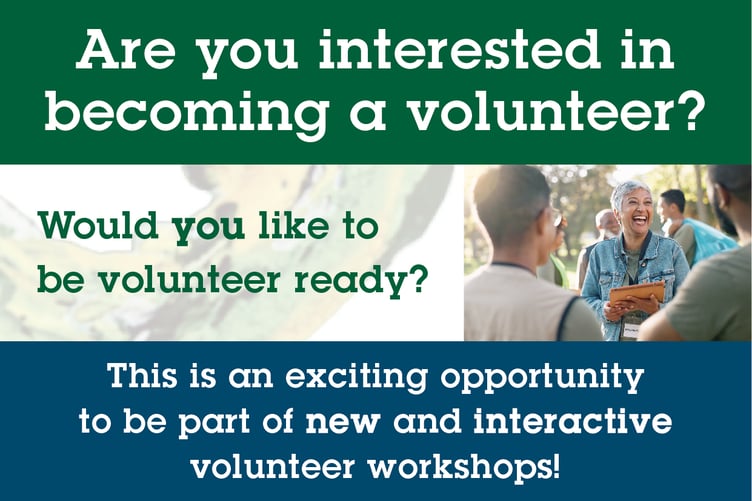 Are you interested in becoming a volunteer?

Would you like to be volunteer ready?

This is an exciting opportunity to be part of new and interactive volunteer workshops!